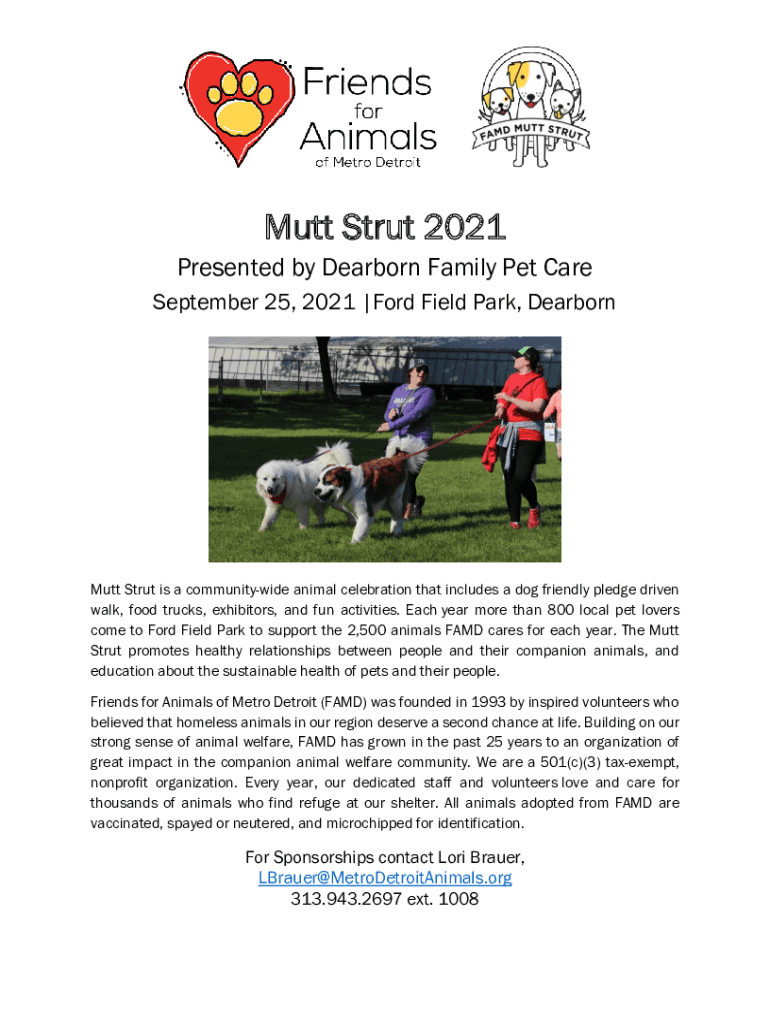 Friends for Animals of Metro Detroit

FAMD MUTT STRUT

Mutt Strut 2021

Presented by Dearborn Family Pet Care

September 25, 2021 | Ford Field Park, Dearborn

Mutt Strut is a community-wide animal celebration that includes a dog friendly pledge driven walk, food trucks, exhibitors, and fun activities. Each year more than 800 local pet lovers come to Ford Field Park to support the 2,500 animals FAMD cares for each year. The Mutt Strut promotes healthy relationships between people and their companion animals, and education about the sustainable health of pets and their people.

Friends for Animals of Metro Detroit (FAMD) was founded in 1993 by inspired volunteers who believed that homeless animals in our region deserve a second chance at life. Building on our strong sense of animal welfare, FAMD has grown in the past 25 years to an organization of great impact in the companion animal welfare community. We are a 501(c)(3) tax-exempt, nonprofit organization. Every year, our dedicated staff and volunteers love and care for thousands of animals who find refuge at our shelter. All animals adopted from FAMD are vaccinated, spayed or neutered, and microchipped for identification.

For Sponsorships contact Lori Brauer,
LBrauer@MetroDetroitAnimals.org
313.943.2697 ext. 1008